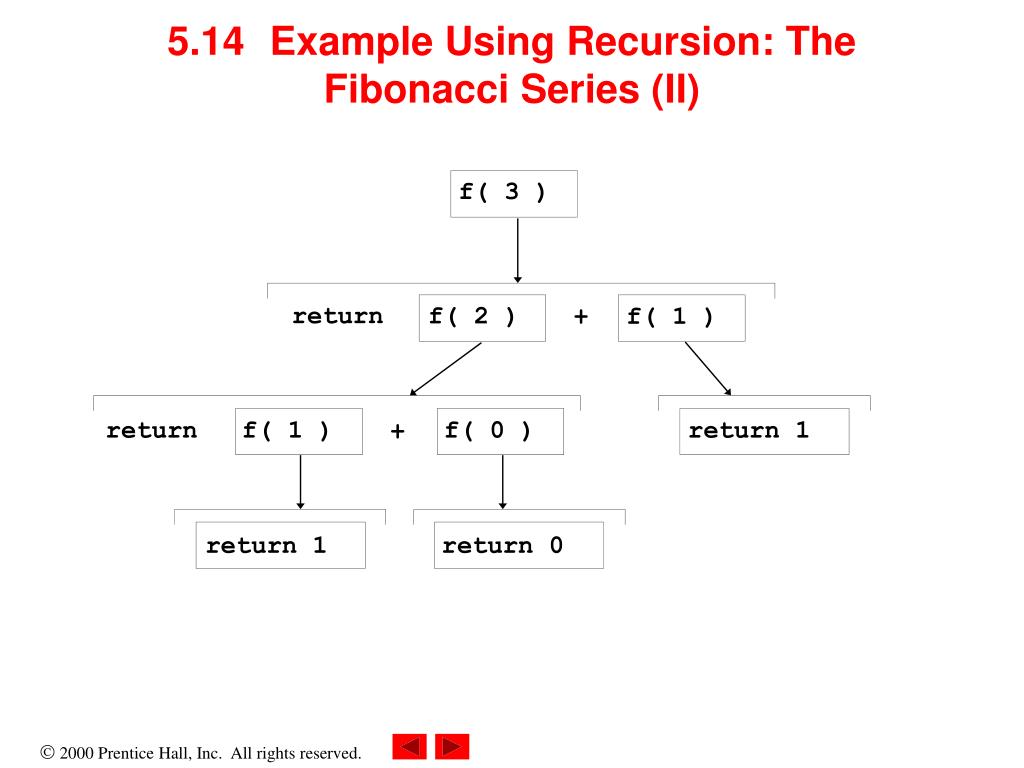 5.14 Example Using Recursion: The Fibonacci Series (II)

f( 3 )

return f( 2 ) + f( 1 )

return f( 1 ) + f( 0 )

return 1

return 1

return 0

© 2000 Prentice Hall, Inc. All rights reserved.